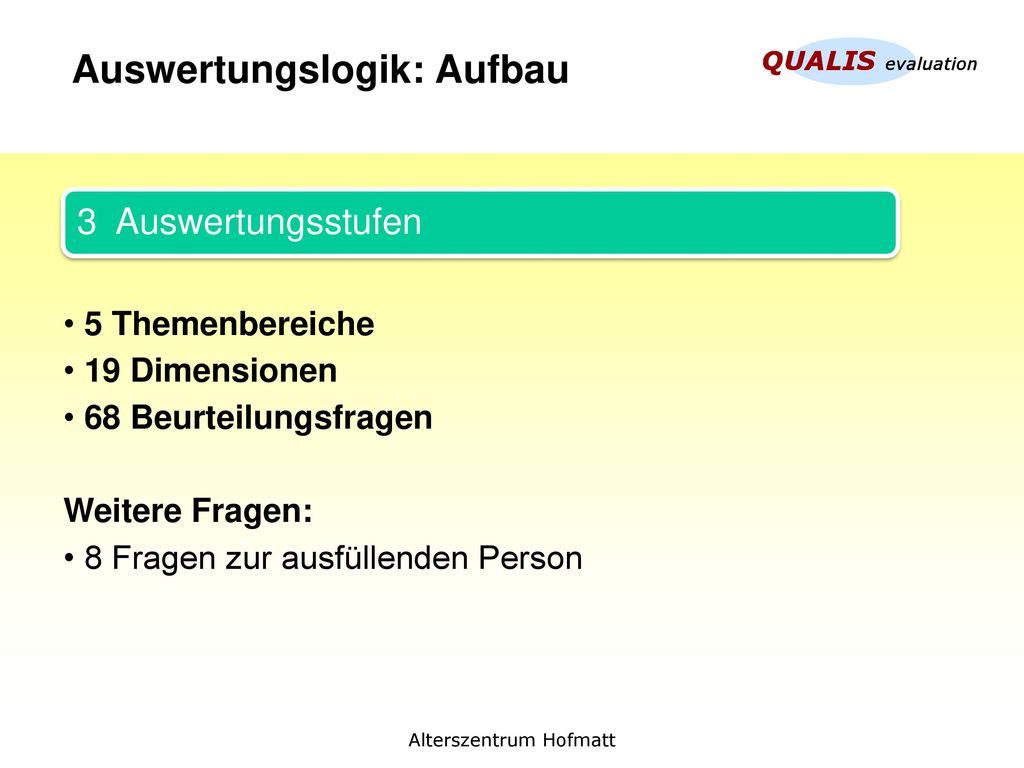 Auswertungslogik: Aufbau

QUALIS evaluation

3 Auswertungsstufen

• 5 Themenbereiche
• 19 Dimensionen
• 68 Beurteilungsfragen

Weitere Fragen:
• 8 Fragen zur ausfüllenden Person

Alterszentrum Hofmatt